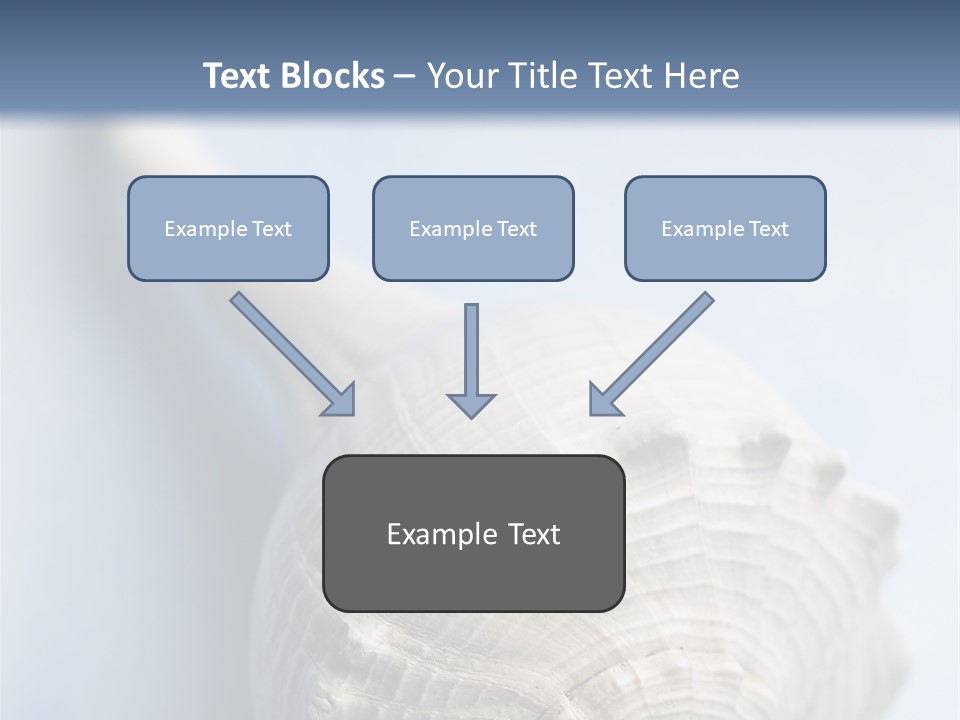 Text Blocks – Your Title Text Here

Example Text

Example Text

Example Text

Example Text